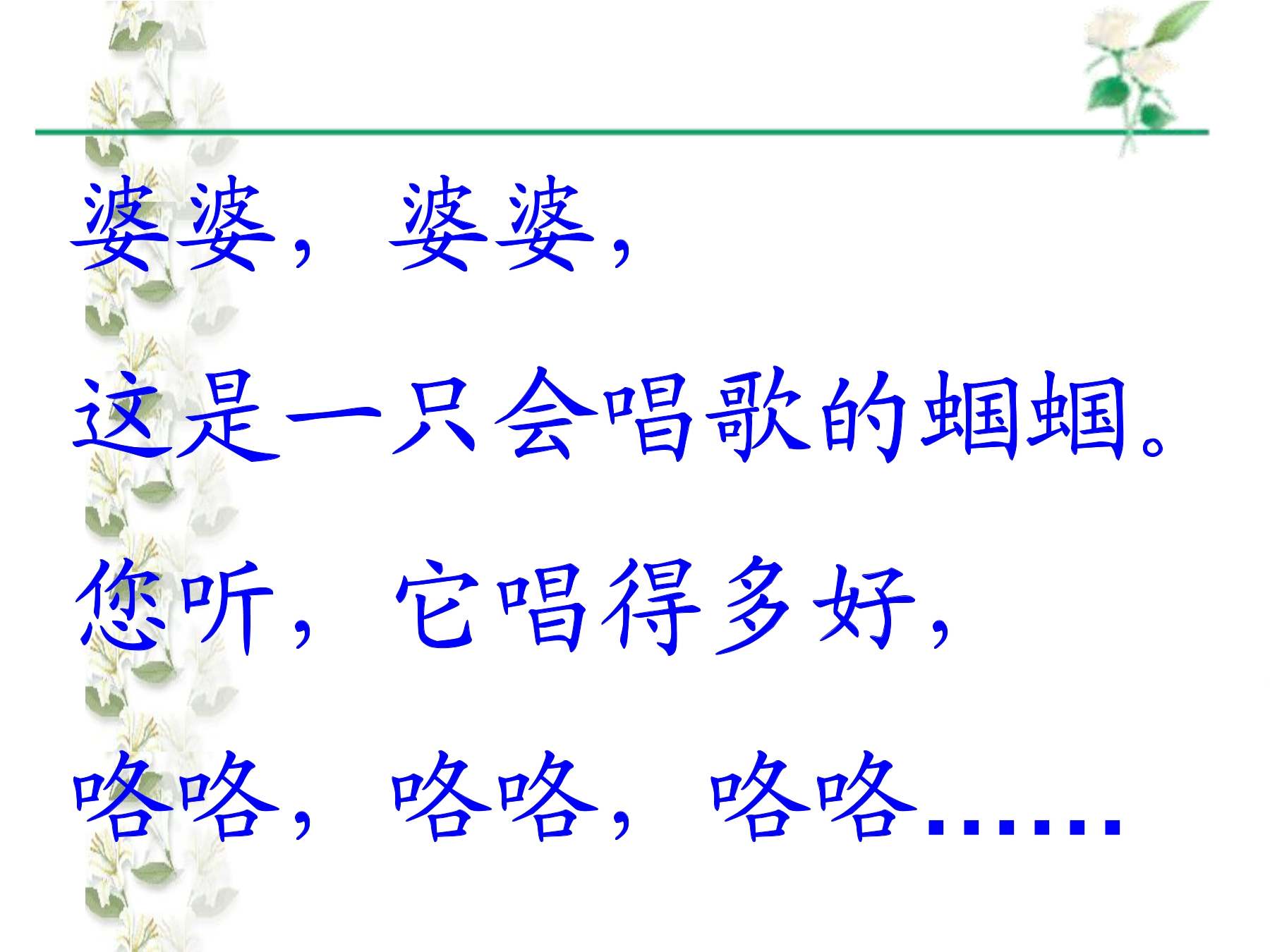 婆婆，婆婆，

这是一只会唱歌的蝈蝈。

您听，它唱得多好，

咯咯，咯咯，咯咯……